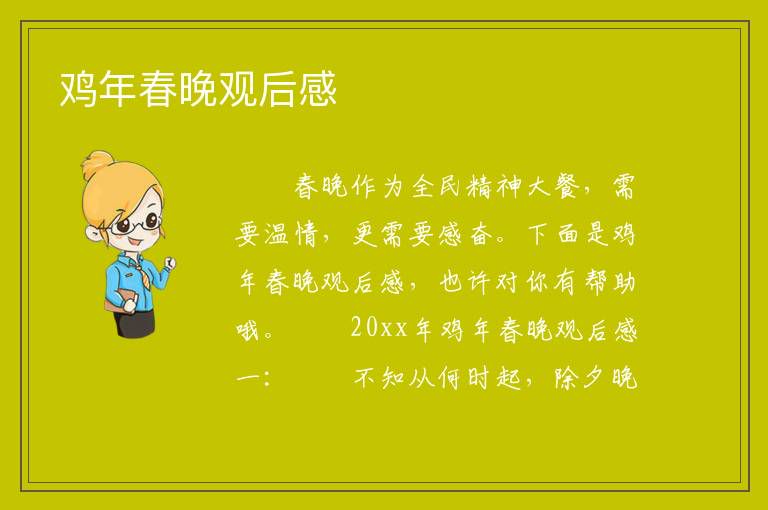 鸡年春晚观后感

春晚作为全民精神大餐，需要温情，更需要感奋。下面是鸡年春晚观后感，也许对你有帮助哦。 20xx年鸡年春晚观后感一： 不知从何时起，除夕晚